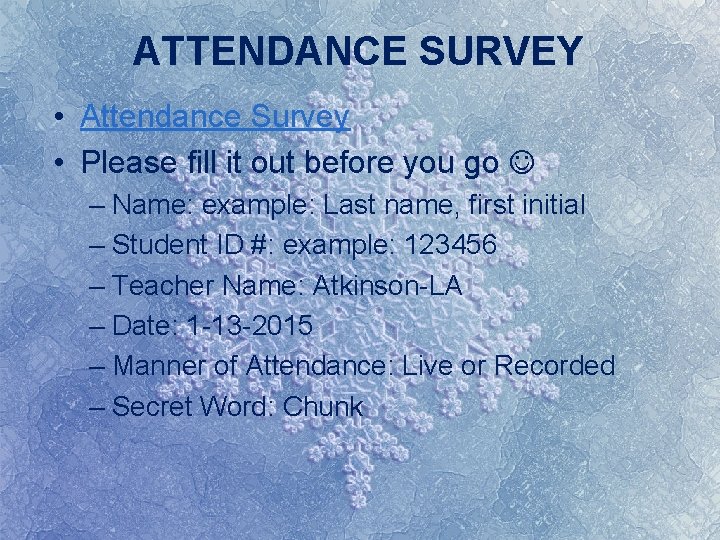 ATTENDANCE SURVEY

• Attendance Survey
• Please fill it out before you go ☺
– Name: example: Last name, first initial
– Student ID #: example: 123456
– Teacher Name: Atkinson-LA
– Date: 1-13-2015
– Manner of Attendance: Live or Recorded
– Secret Word: Chunk